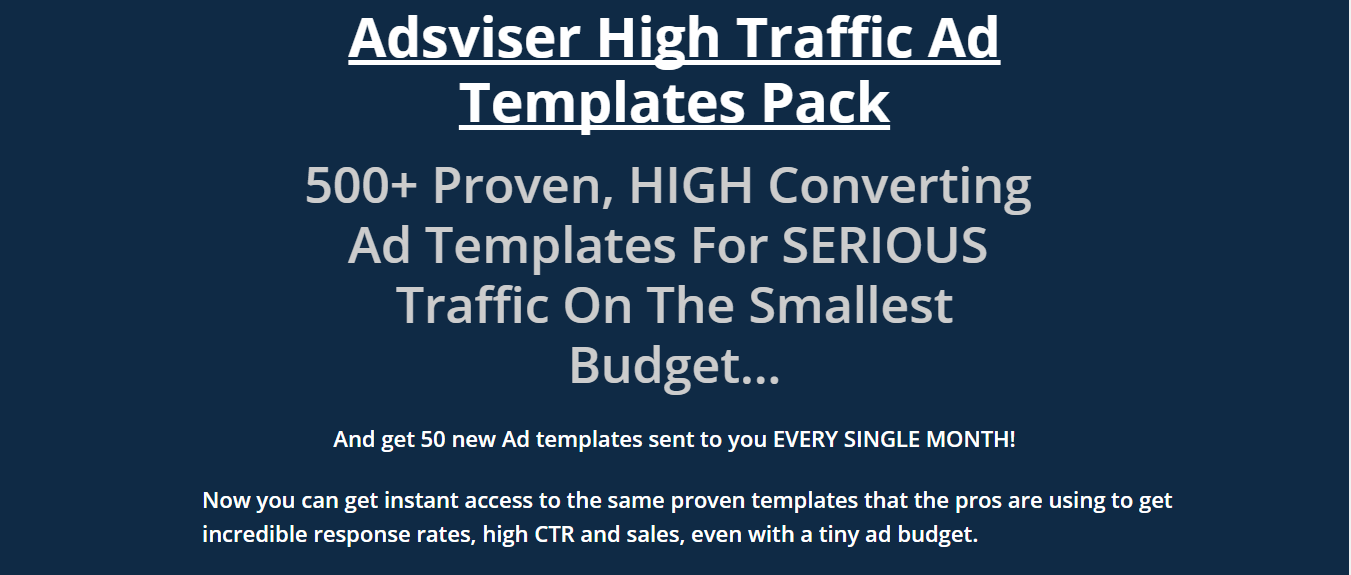 Adsviser High Traffic Ad Templates Pack

500+ Proven, HIGH Converting Ad Templates For SERIOUS Traffic On The Smallest Budget...

And get 50 new Ad templates sent to you EVERY SINGLE MONTH!

Now you can get instant access to the same proven templates that the pros are using to get incredible response rates, high CTR and sales, even with a tiny ad budget.